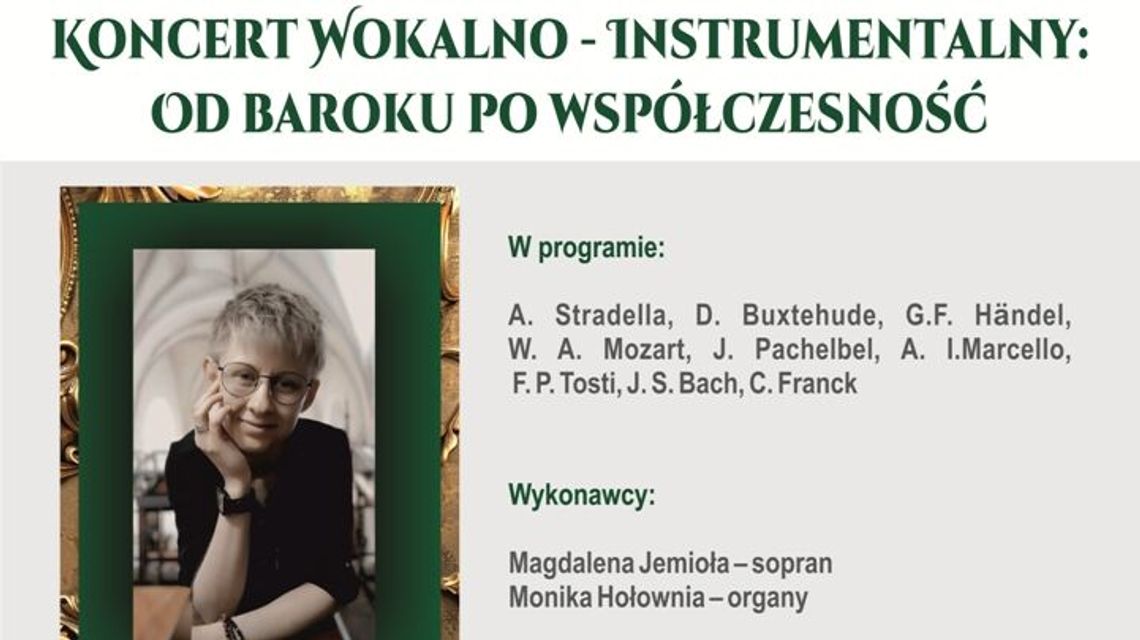 KONCERT WOKALNO - INSTRUMENTALNY: OD BAROKU PO WSPÓŁCZESNOŚĆ

W programie:

A. Stradella, D. Buxtehude, G.F. Händel, W. A. Mozart, J. Pachelbel, A. I.Marcello, F. P. Tosti, J. S. Bach, C. Franck

Wykonawcy:

Magdalena Jemioła – sopran
Monika Hołownia – organy